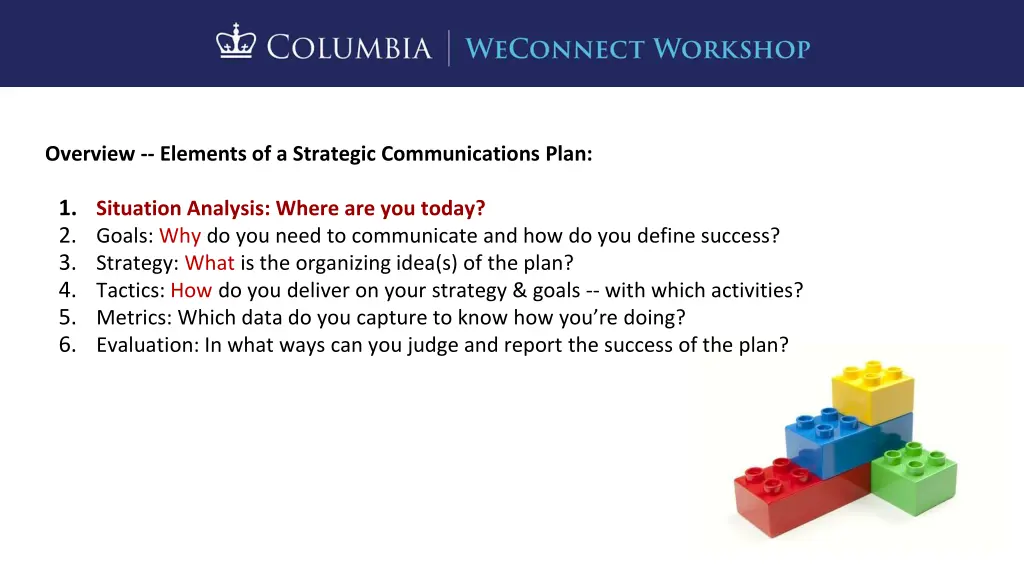 COLUMBIA | WECONNECT WORKSHOP

Overview -- Elements of a Strategic Communications Plan:

1. Situation Analysis: Where are you today?
2. Goals: Why do you need to communicate and how do you define success?
3. Strategy: What is the organizing idea(s) of the plan?
4. Tactics: How do you deliver on your strategy & goals -- with which activities?
5. Metrics: Which data do you capture to know how you're doing?
6. Evaluation: In what ways can you judge and report the success of the plan?